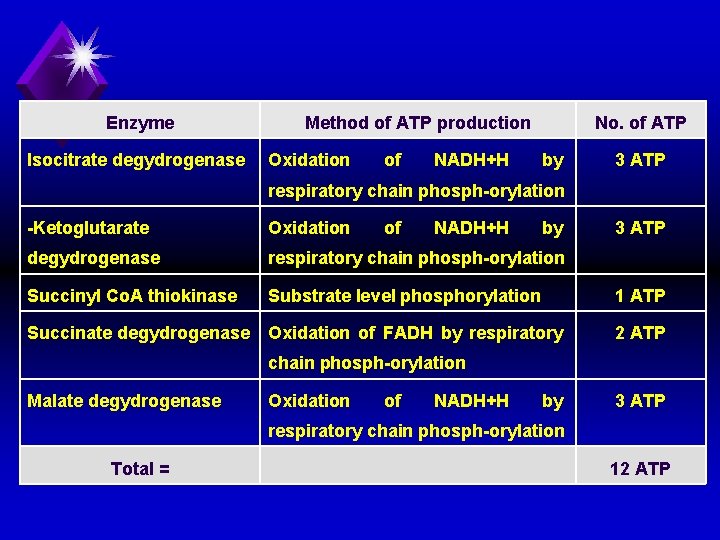 | Enzyme | Method of ATP production | No. of ATP |
|---|---|---|
| Isocitrate degydrogenase | Oxidation of NADH+H by respiratory chain phosph-orylation | 3 ATP |
| -Ketoglutarate degydrogenase | Oxidation of NADH+H by respiratory chain phosph-orylation | 3 ATP |
| Succinyl CoA thiokinase | Substrate level phosphorylation | 1 ATP |
| Succinate degydrogenase | Oxidation of FADH by respiratory chain phosph-orylation | 2 ATP |
| Malate degydrogenase | Oxidation of NADH+H by respiratory chain phosph-orylation | 3 ATP |
| Total = | | 12 ATP |